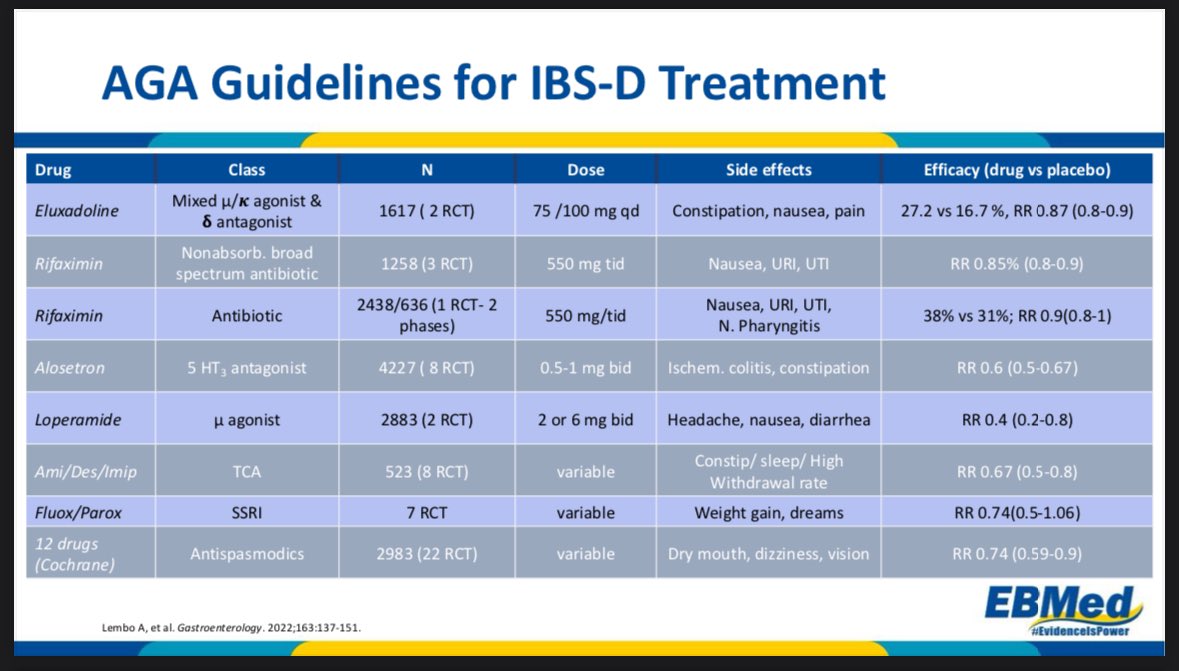 AGA Guidelines for IBS-D Treatment

| Drug | Class | N | Dose | Side effects | Efficacy (drug vs placebo) |
|---|---|---|---|---|---|
| Eluxadoline | Mixed μ/κ agonist & δ antagonist | 1617 ( 2 RCT) | 75 /100 mg qd | Constipation, nausea, pain | 27.2 vs 16.7 %, RR 0.87 (0.8-0.9) |
| Rifaximin | Nonabsorb. broad spectrum antibiotic | 1258 (3 RCT) | 550 mg tid | Nausea, URI, UTI | RR 0.85% (0.8-0.9) |
| Rifaximin | Antibiotic | 2438/636 (1 RCT- 2 phases) | 550 mg/tid | Nausea, URI, UTI, N. Pharyngitis | 38% vs 31%; RR 0.9(0.8-1) |
| Alosetron | 5 $HT_3$ antagonist | 4227 ( 8 RCT) | 0.5-1 mg bid | Ischem. colitis, constipation | RR 0.6 (0.5-0.67) |
| Loperamide | μ agonist | 2883 (2 RCT) | 2 or 6 mg bid | Headache, nausea, diarrhea | RR 0.4 (0.2-0.8) |
| Ami/Des/Imip | TCA | 523 (8 RCT) | variable | Constip/ sleep/ High Withdrawal rate | RR 0.67 (0.5-0.8) |
| Fluox/Parox | SSRI | 7 RCT | variable | Weight gain, dreams | RR 0.74(0.5-1.06) |
| 12 drugs (Cochrane) | Antispasmodics | 2983 (22 RCT) | variable | Dry mouth, dizziness, vision | RR 0.74 (0.59-0.9) |

Lembo A, et al. Gastroenterology. 2022;163:137-151.

EBMed
#EvidenceIsPower